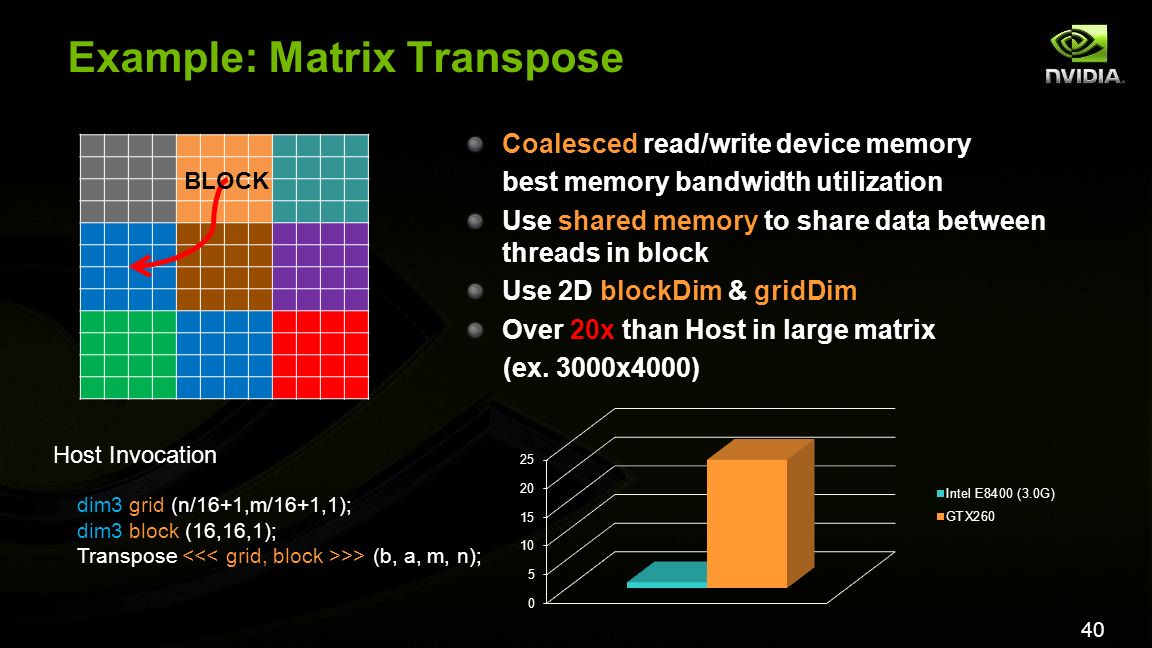 Example: Matrix Transpose

NVIDIA.

BLOCK

Coalesced read/write device memory

best memory bandwidth utilization

Use shared memory to share data between threads in block

Use 2D blockDim & gridDim

Over 20x than Host in large matrix

(ex. 3000x4000)

Host Invocation

dim3 grid (n/16+1,m/16+1,1);
dim3 block (16,16,1);
Transpose <<< grid, block >>> (b, a, m, n);

25
20
15
10
5
0

Intel E8400 (3.0G)
GTX260

40